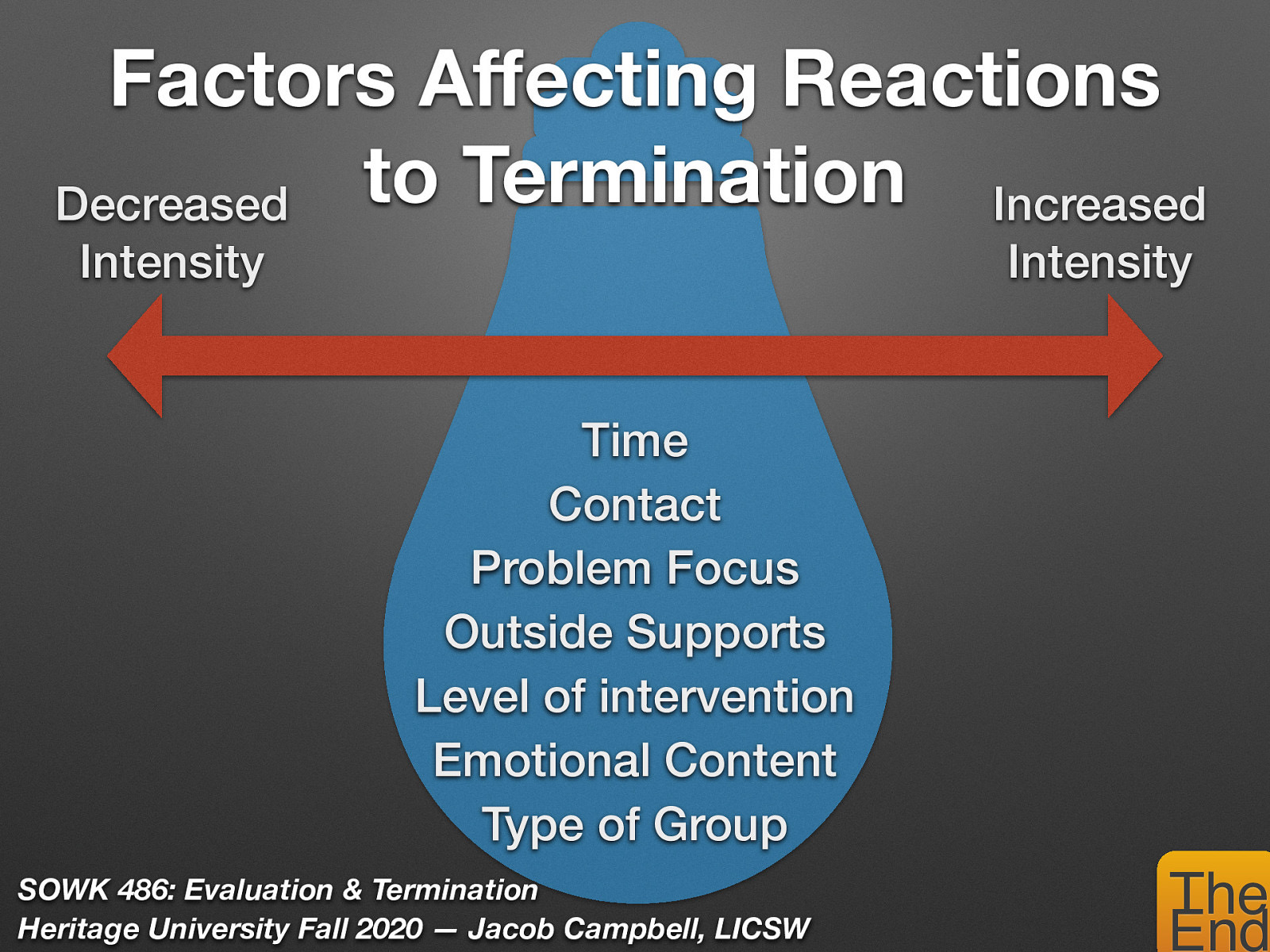 Factors Affecting Reactions to Termination

Decreased Intensity

Increased Intensity

Time
Contact
Problem Focus
Outside Supports
Level of intervention
Emotional Content
Type of Group

SOWK 486: Evaluation & Termination
Heritage University Fall 2020 — Jacob Campbell, LICSW

The End